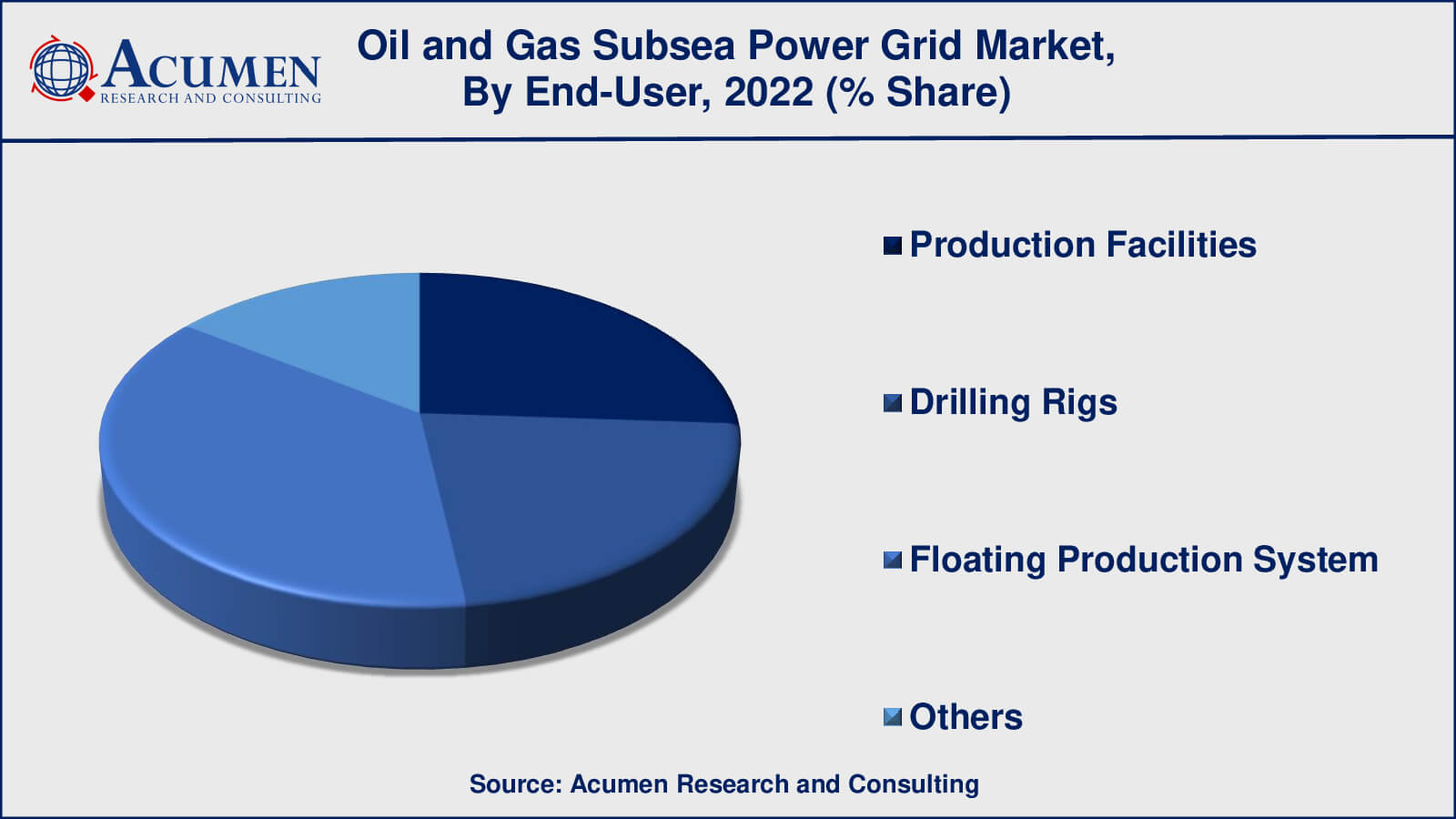 ACUMEN
RESEARCH AND CONSULTING

Oil and Gas Subsea Power Grid Market, By End-User, 2022 (% Share)

Production Facilities

Drilling Rigs

Floating Production System

Others

Source: Acumen Research and Consulting